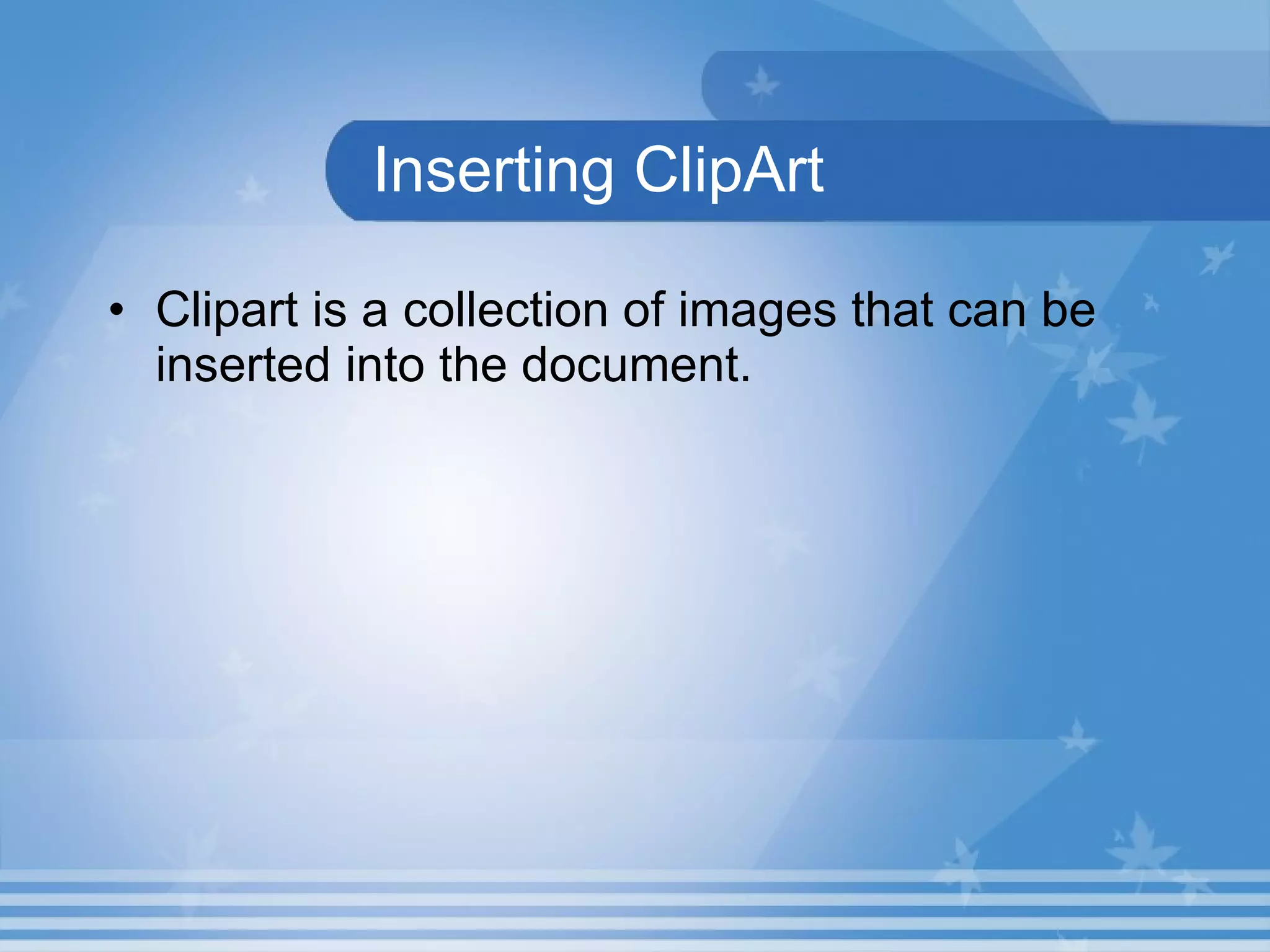 Inserting ClipArt

• Clipart is a collection of images that can be inserted into the document.